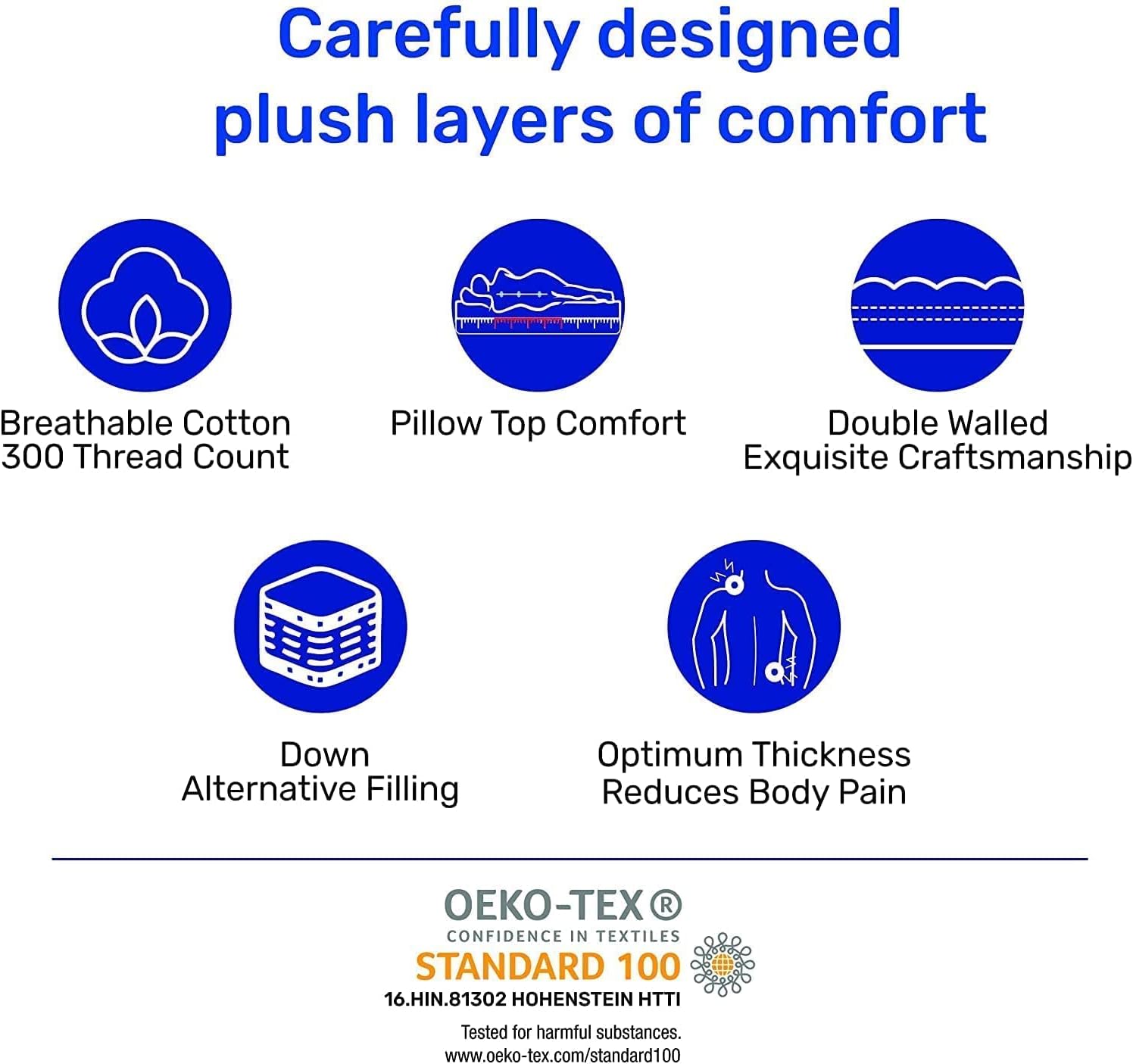 Carefully designed plush layers of comfort

Breathable Cotton
300 Thread Count

Pillow Top Comfort

Double Walled
Exquisite Craftsmanship

Down
Alternative Filling

Optimum Thickness
Reduces Body Pain

OEKO-TEX®
CONFIDENCE IN TEXTILES
STANDARD 100
16.HIN.81302 HOHENSTEIN HTTI

Tested for harmful substances.
www.oeko-tex.com/standard100